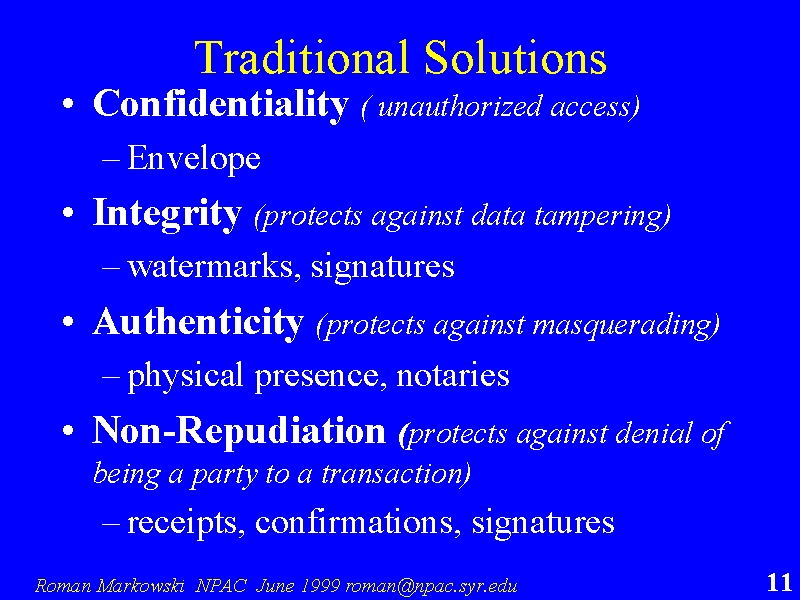 Traditional Solutions

• Confidentiality ( unauthorized access)

– Envelope

• Integrity (protects against data tampering)

– watermarks, signatures

• Authenticity (protects against masquerading)

– physical presence, notaries

• Non-Repudiation (protects against denial of being a party to a transaction)

– receipts, confirmations, signatures

Roman Markowski NPAC June 1999 roman@npac.syr.edu

11